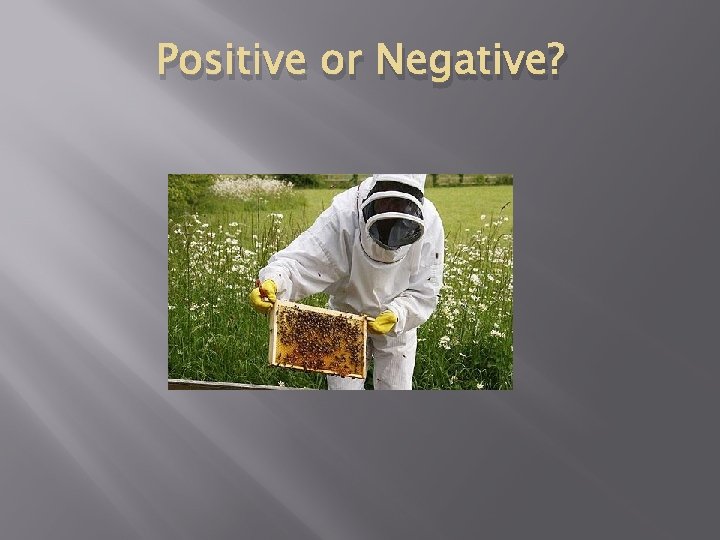 Positive or Negative?